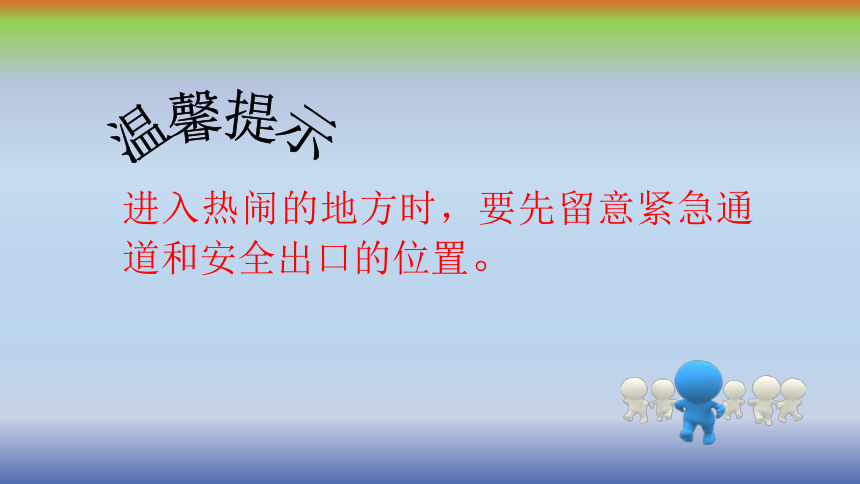 温馨提示

进入热闹的地方时，要先留意紧急通道和安全出口的位置。